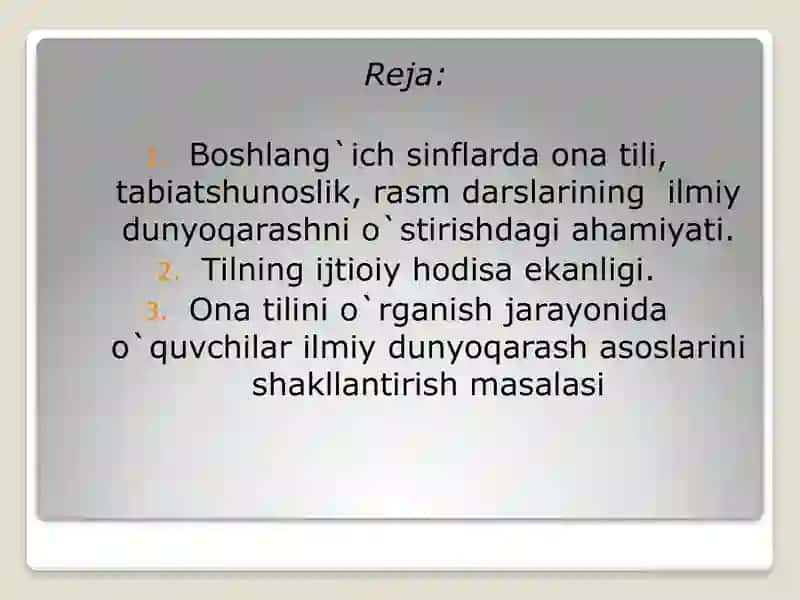 Reja:

1. Boshlang`ich sinflarda ona tili, tabiatshunoslik, rasm darslarining ilmiy dunyoqarashni o`stirishdagi ahamiyati.
2. Tilning ijtioiy hodisa ekanligi.
3. Ona tilini o`rganish jarayonida o`quvchilar ilmiy dunyoqarash asoslarini shakllantirish masalasi